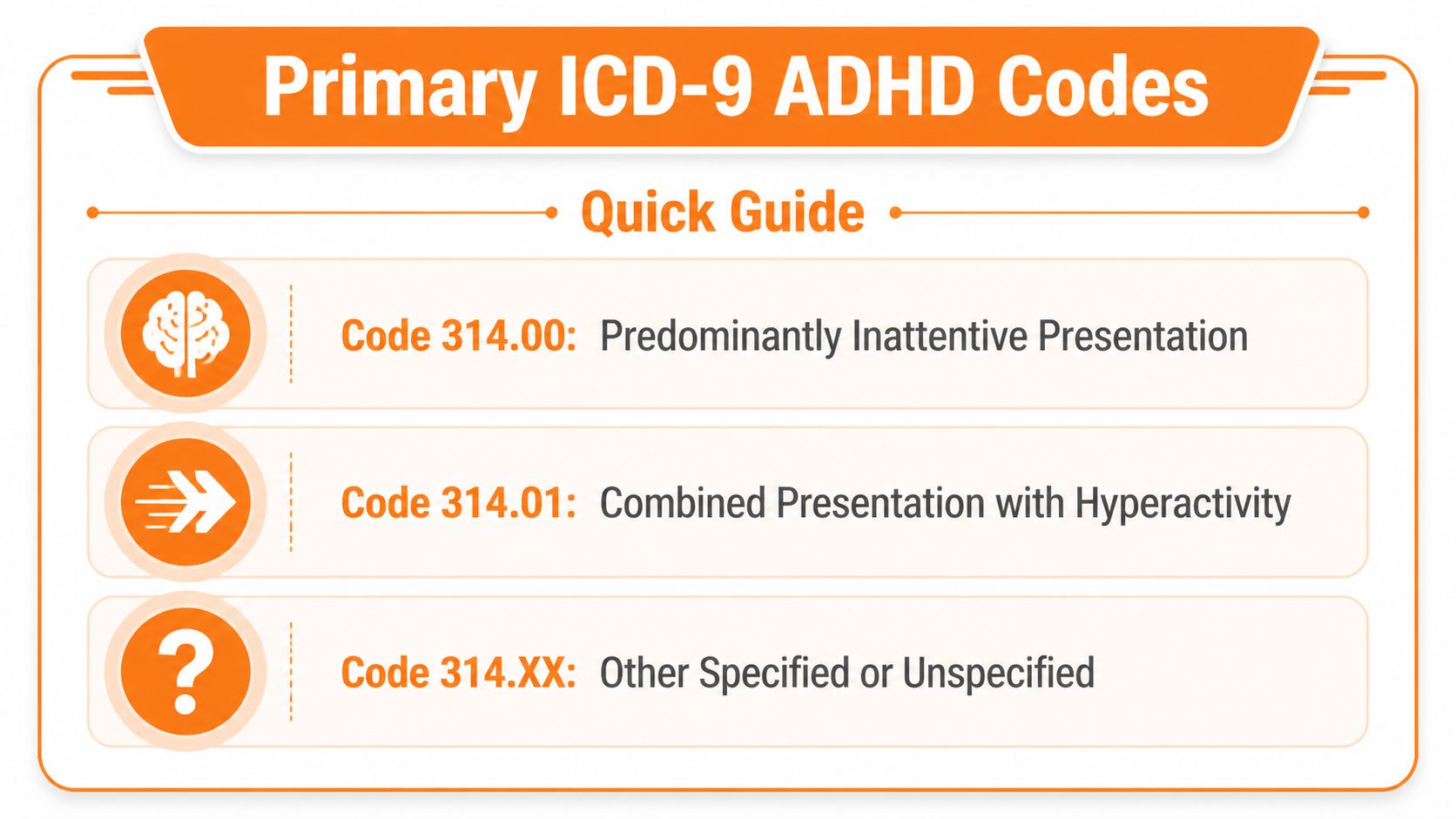 Primary ICD-9 ADHD Codes

Quick Guide

Code 314.00: Predominantly Inattentive Presentation

Code 314.01: Combined Presentation with Hyperactivity

?

Code 314.XX: Other Specified or Unspecified